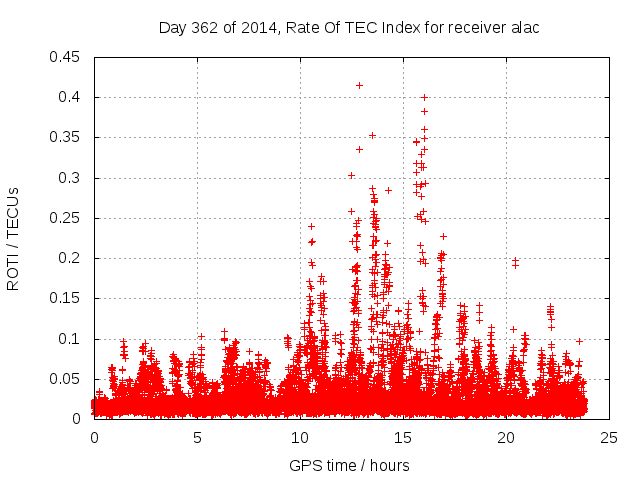 Day 362 of 2014, Rate Of TEC Index for receiver alac

ROTI / TECUs

0.45
0.4
0.35
0.3
0.25
0.2
0.15
0.1
0.05
0

0
5
10
15
20
25

GPS time / hours